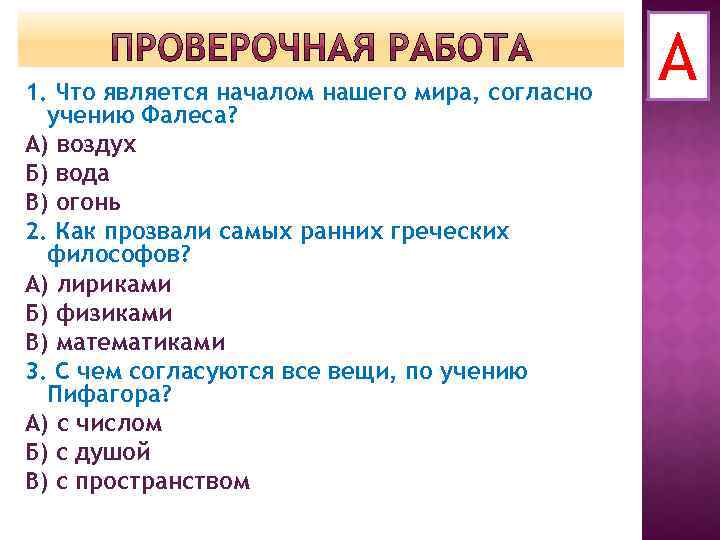 ПРОВЕРОЧНАЯ РАБОТА

А

1. Что является началом нашего мира, согласно учению Фалеса?
А) воздух
Б) вода
В) огонь
2. Как прозвали самых ранних греческих философов?
А) лириками
Б) физиками
В) математиками
3. С чем согласуются все вещи, по учению Пифагора?
А) с числом
Б) с душой
В) с пространством